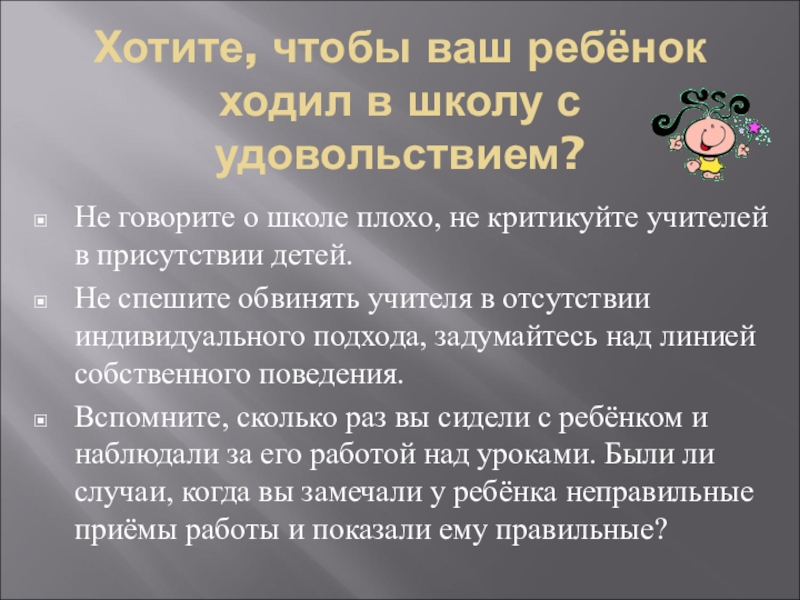 Хотите, чтобы ваш ребёнок ходил в школу с удовольствием?

Не говорите о школе плохо, не критикуйте учителей в присутствии детей.

Не спешите обвинять учителя в отсутствии индивидуального подхода, задумайтесь над линией собственного поведения.

Вспомните, сколько раз вы сидели с ребёнком и наблюдали за его работой над уроками. Были ли случаи, когда вы замечали у ребёнка неправильные приёмы работы и показали ему правильные?